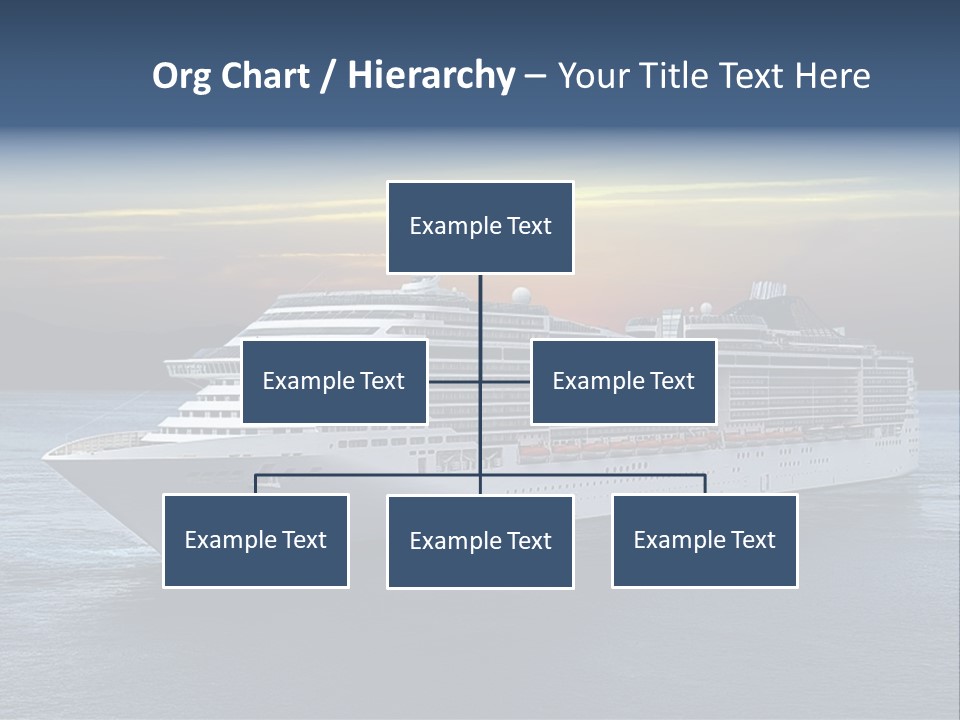 Org Chart / Hierarchy – Your Title Text Here

Example Text

Example Text

Example Text

Example Text

Example Text

Example Text